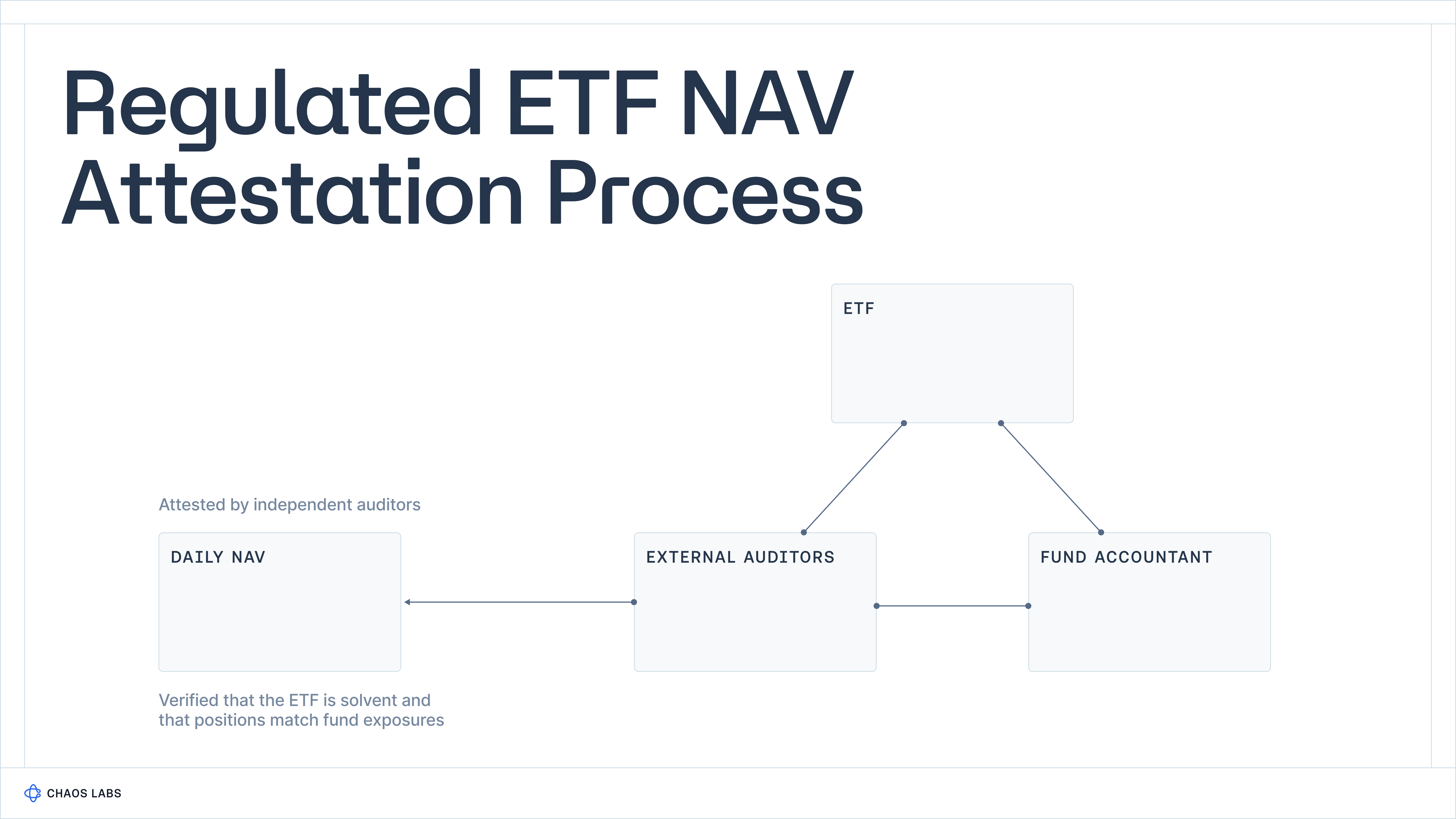 Regulated ETF NAV Attestation Process

ETF

Attested by independent auditors

DAILY NAV

EXTERNAL AUDITORS

FUND ACCOUNTANT

Verified that the ETF is solvent and that positions match fund exposures

CHAOS LABS